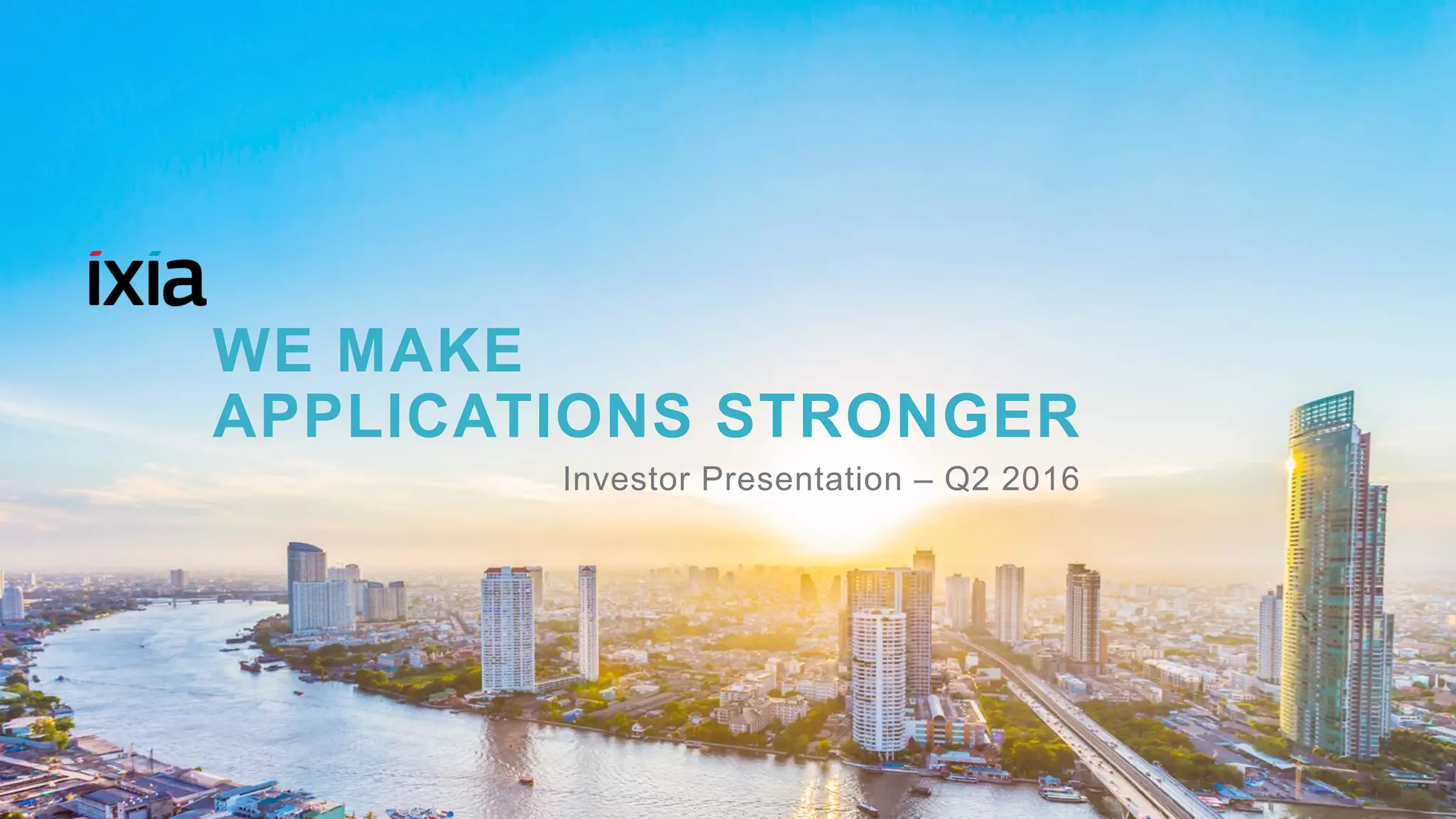 ixia

WE MAKE APPLICATIONS STRONGER

Investor Presentation – Q2 2016